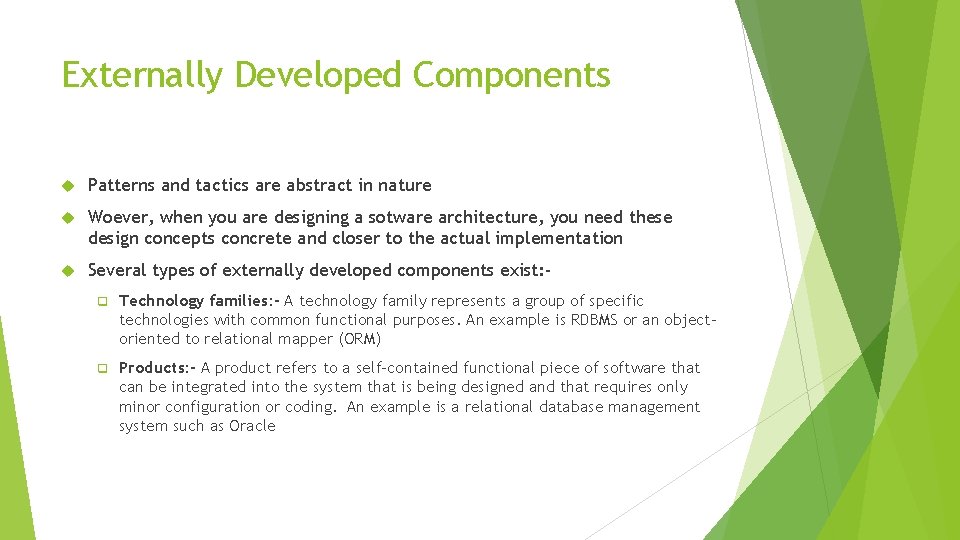 Externally Developed Components

Patterns and tactics are abstract in nature

Woever, when you are designing a sotware architecture, you need these design concepts concrete and closer to the actual implementation

Several types of externally developed components exist:-

Technology families:- A technology family represents a group of specific technologies with common functional purposes. An example is RDBMS or an object-oriented to relational mapper (ORM)

Products:- A product refers to a self-contained functional piece of software that can be integrated into the system that is being designed and that requires only minor configuration or coding. An example is a relational database management system such as Oracle